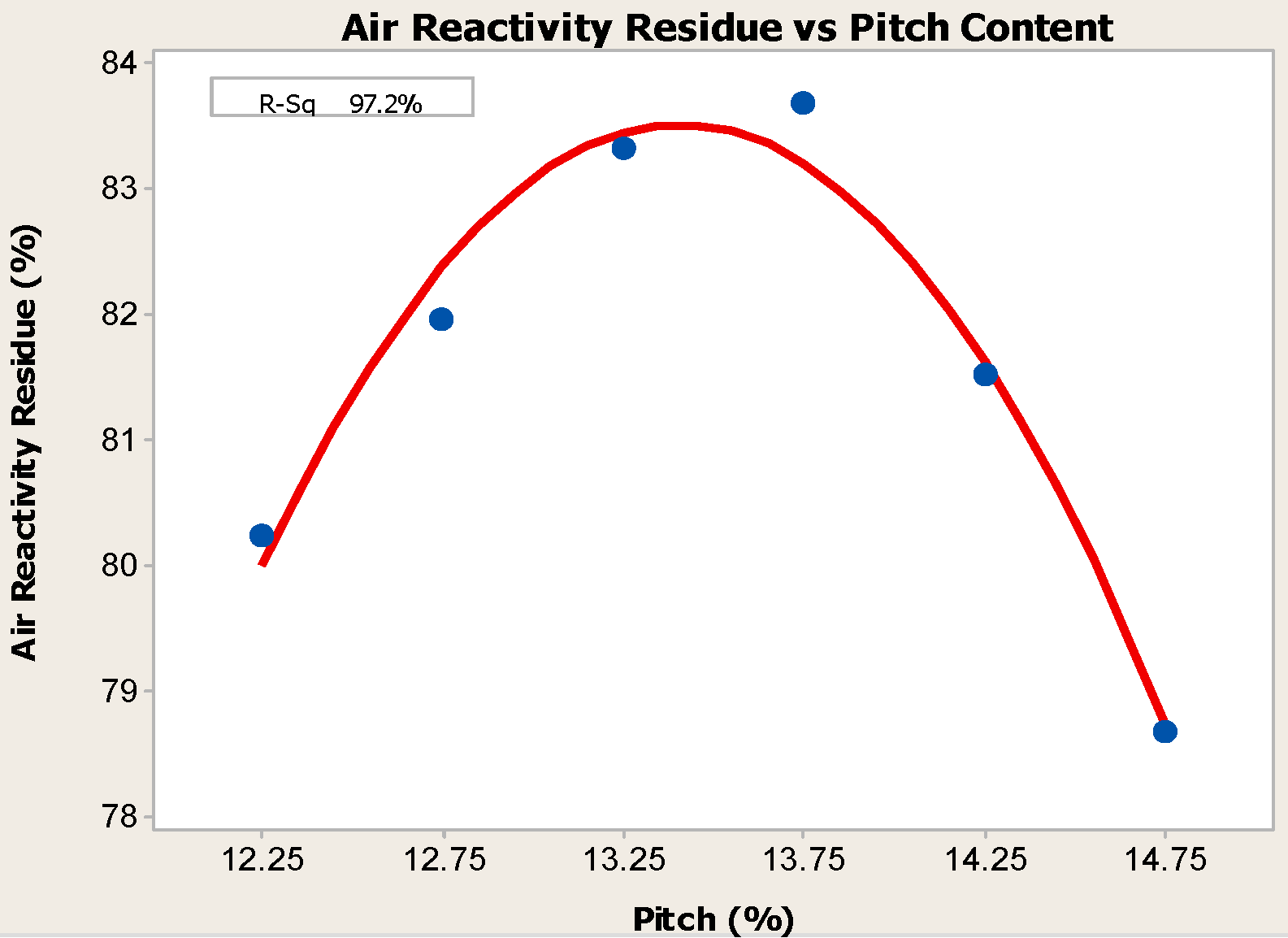 Air Reactivity Residue vs Pitch Content

R-Sq 97.2%

Air Reactivity Residue (%)

84
83
82
81
80
79
78

12.25 12.75 13.25 13.75 14.25 14.75

Pitch (%)